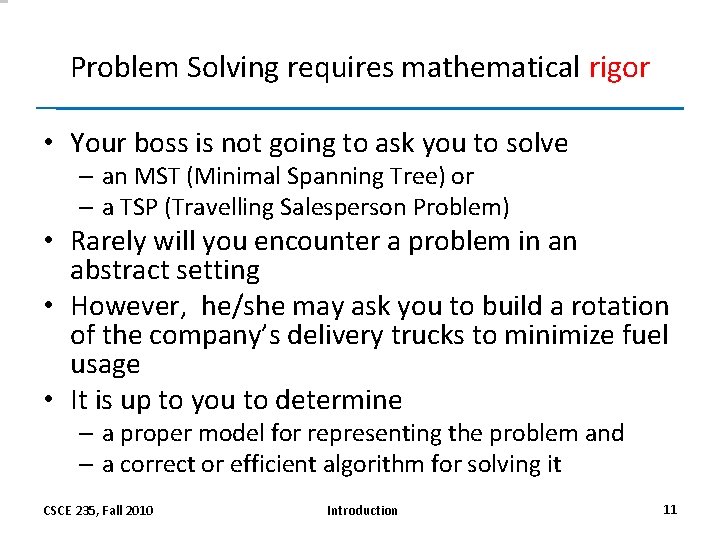 Problem Solving requires mathematical rigor

• Your boss is not going to ask you to solve
– an MST (Minimal Spanning Tree) or
– a TSP (Travelling Salesperson Problem)
• Rarely will you encounter a problem in an abstract setting
• However, he/she may ask you to build a rotation of the company's delivery trucks to minimize fuel usage
• It is up to you to determine
– a proper model for representing the problem and
– a correct or efficient algorithm for solving it

CSCE 235, Fall 2010 Introduction 11